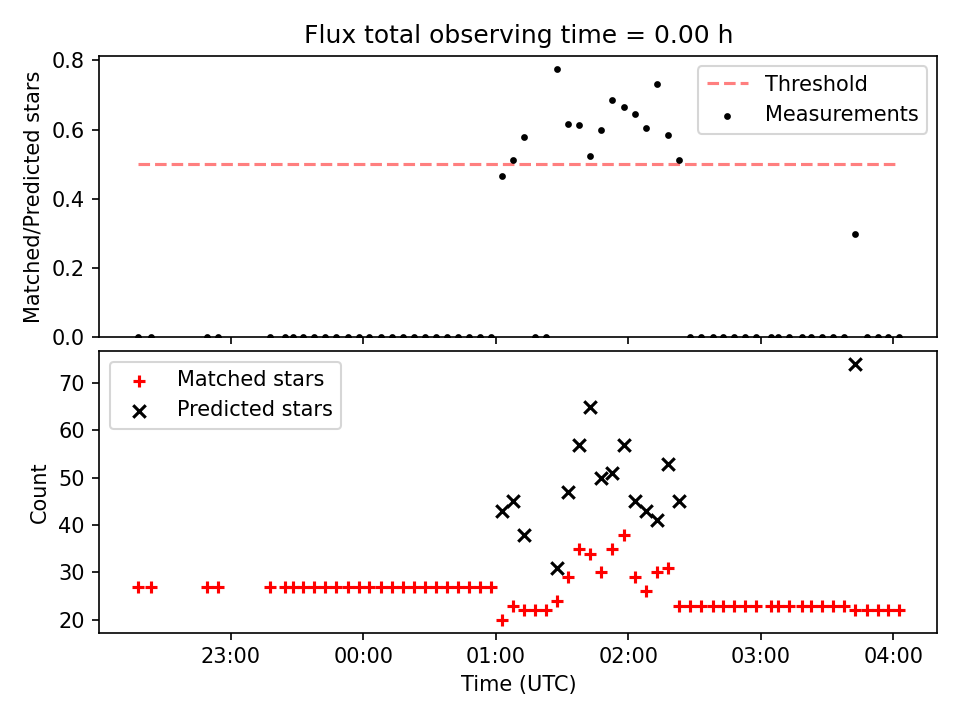 Flux total observing time = 0.00 h

Matched/Predicted stars

0.8
0.6
0.4
0.2
0.0

Threshold
Measurements

Count

70
60
50
40
30
20

Matched stars
Predicted stars

23:00
00:00
01:00
02:00
03:00
04:00

Time (UTC)